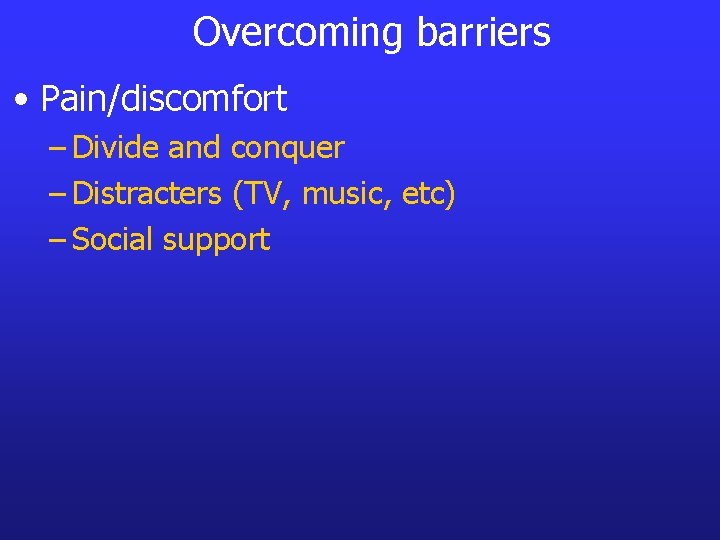 Overcoming barriers

• Pain/discomfort
– Divide and conquer
– Distracters (TV, music, etc)
– Social support